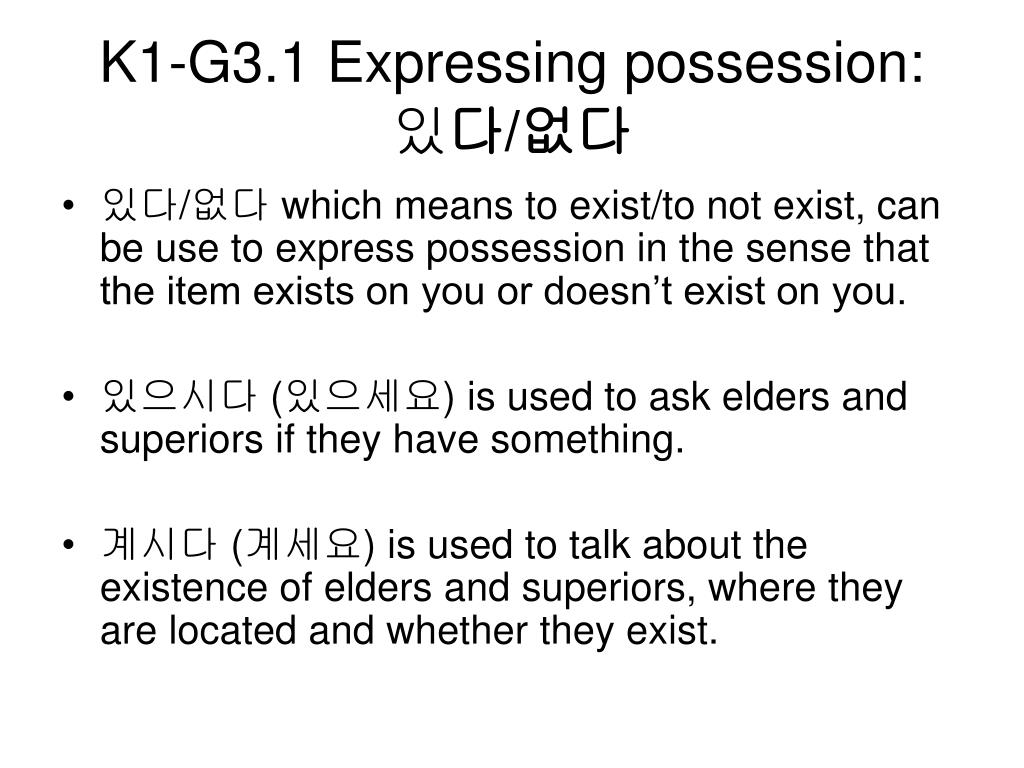 K1-G3.1 Expressing possession: 있다/없다

• 있다/없다 which means to exist/to not exist, can be use to express possession in the sense that the item exists on you or doesn’t exist on you.

• 있으시다 (있으세요) is used to ask elders and superiors if they have something.

• 계시다 (계세요) is used to talk about the existence of elders and superiors, where they are located and whether they exist.